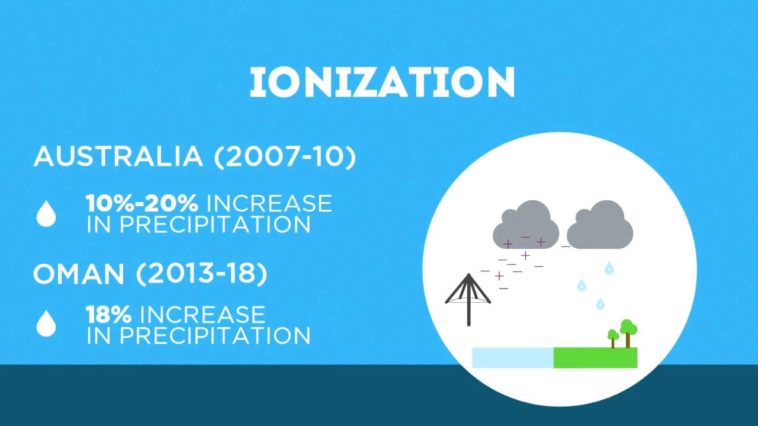 IONIZATION

AUSTRALIA (2007-10)

10%-20% INCREASE IN PRECIPITATION

OMAN (2013-18)

18% INCREASE IN PRECIPITATION